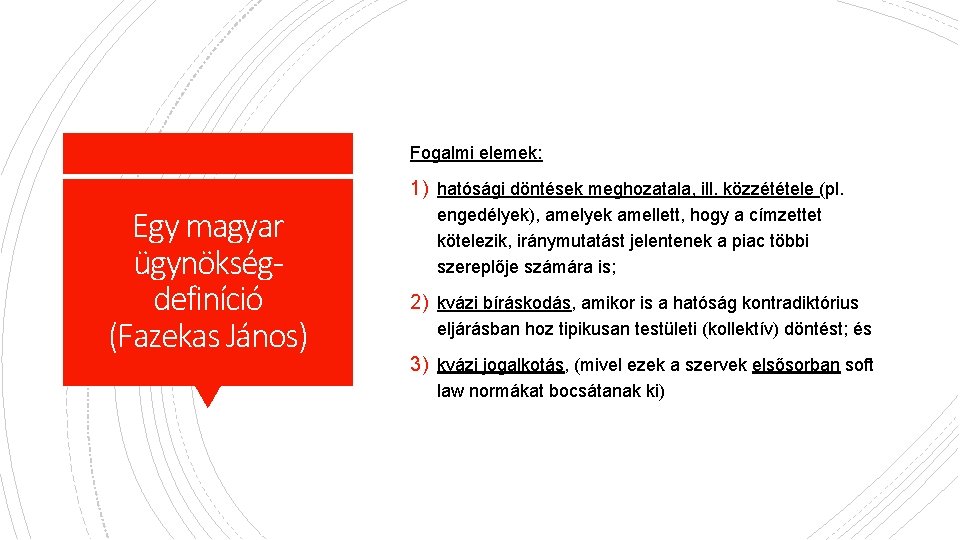 Egy magyar ügynökség-definíció (Fazekas János)

Fogalmi elemek:

1) hatósági döntések meghozatala, ill. közzététele (pl. engedélyek), amelyek amellett, hogy a címzettet kötelezik, iránymutatást jelentenek a piac többi szereplője számára is;

2) kvázi bíráskodás, amikor is a hatóság kontradiktórius eljárásban hoz tipikusan testületi (kollektív) döntést; és

3) kvázi jogalkotás, (mivel ezek a szervek elsősorban soft law normákat bocsátanak ki)